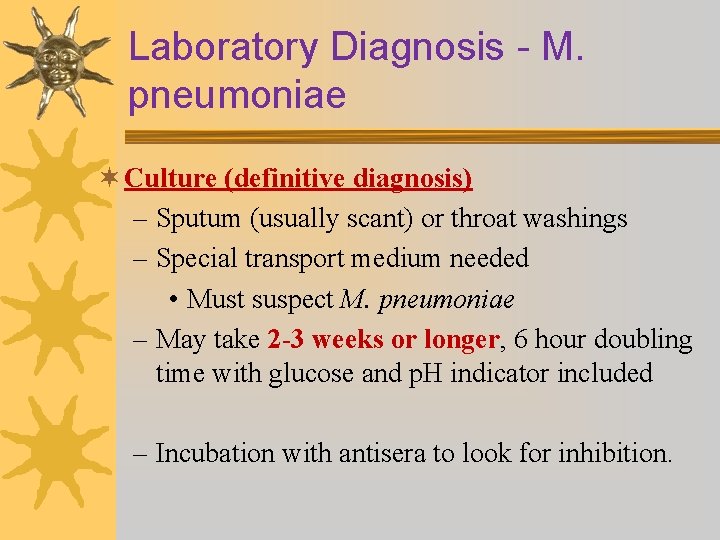 Laboratory Diagnosis - M. pneumoniae

Culture (definitive diagnosis)

– Sputum (usually scant) or throat washings

– Special transport medium needed

• Must suspect M. pneumoniae

– May take 2-3 weeks or longer, 6 hour doubling time with glucose and pH indicator included

– Incubation with antisera to look for inhibition.